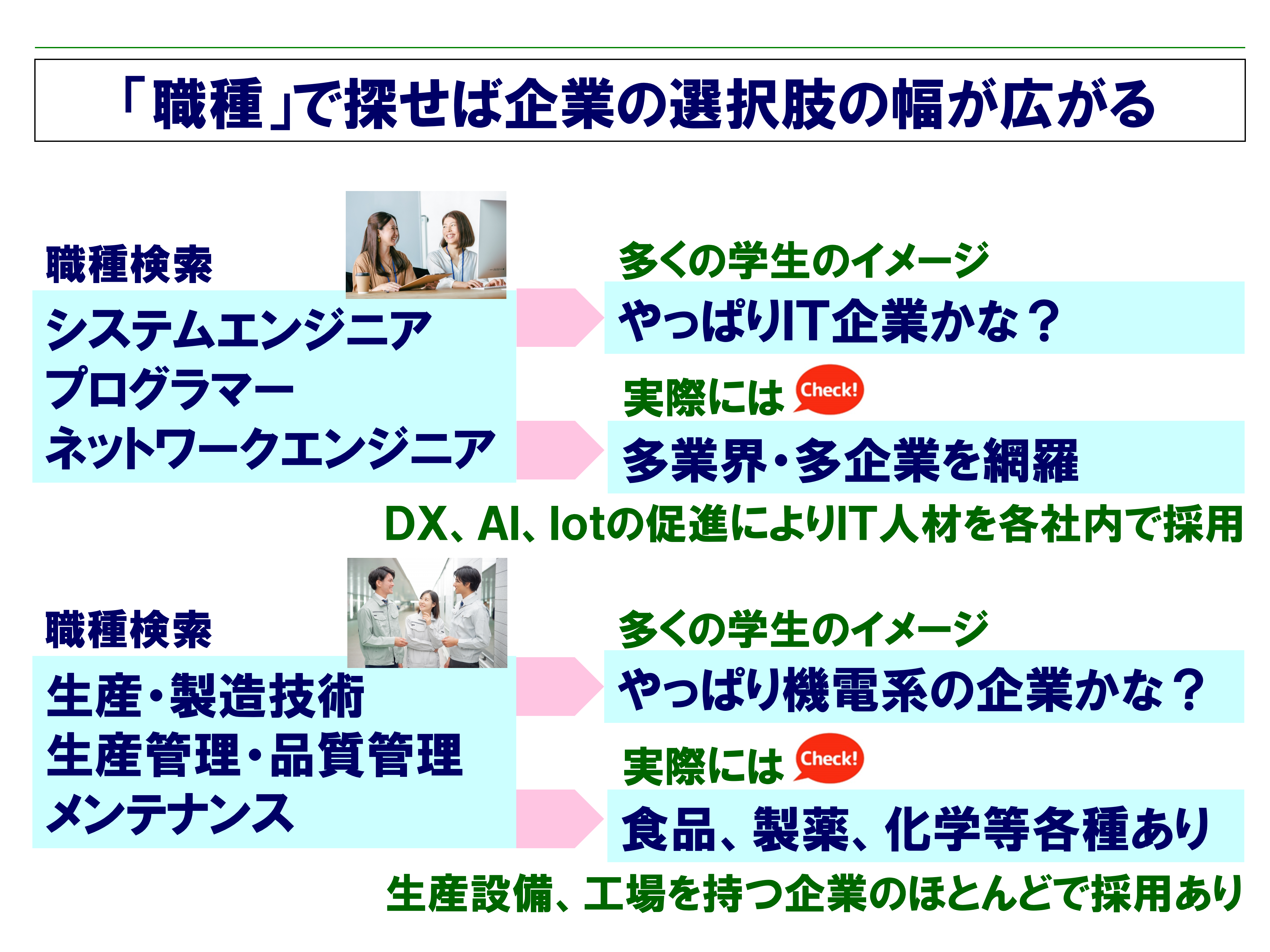 「職種」で探せば企業の選択肢の幅が広がる

職種検索

システムエンジニア
プログラマー
ネットワークエンジニア

多くの学生のイメージ

やっぱりIT企業かな？

実際には Check!

多業界・多企業を網羅

DX、AI、Iotの促進によりIT人材を各社内で採用

職種検索

生産・製造技術
生産管理・品質管理
メンテナンス

多くの学生のイメージ

やっぱり機電系の企業かな？

実際には Check!

食品、製薬、化学等各種あり

生産設備、工場を持つ企業のほとんどで採用あり